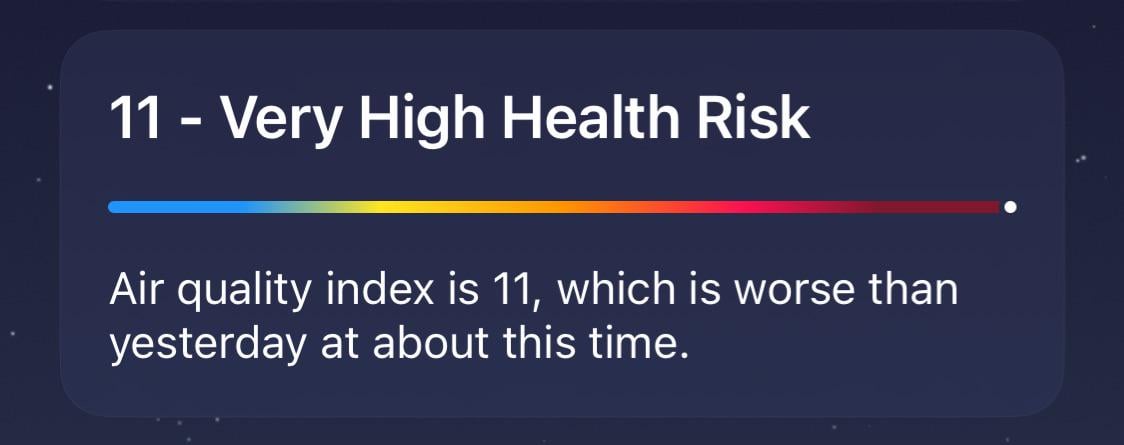 11 - Very High Health Risk

Air quality index is 11, which is worse than yesterday at about this time.